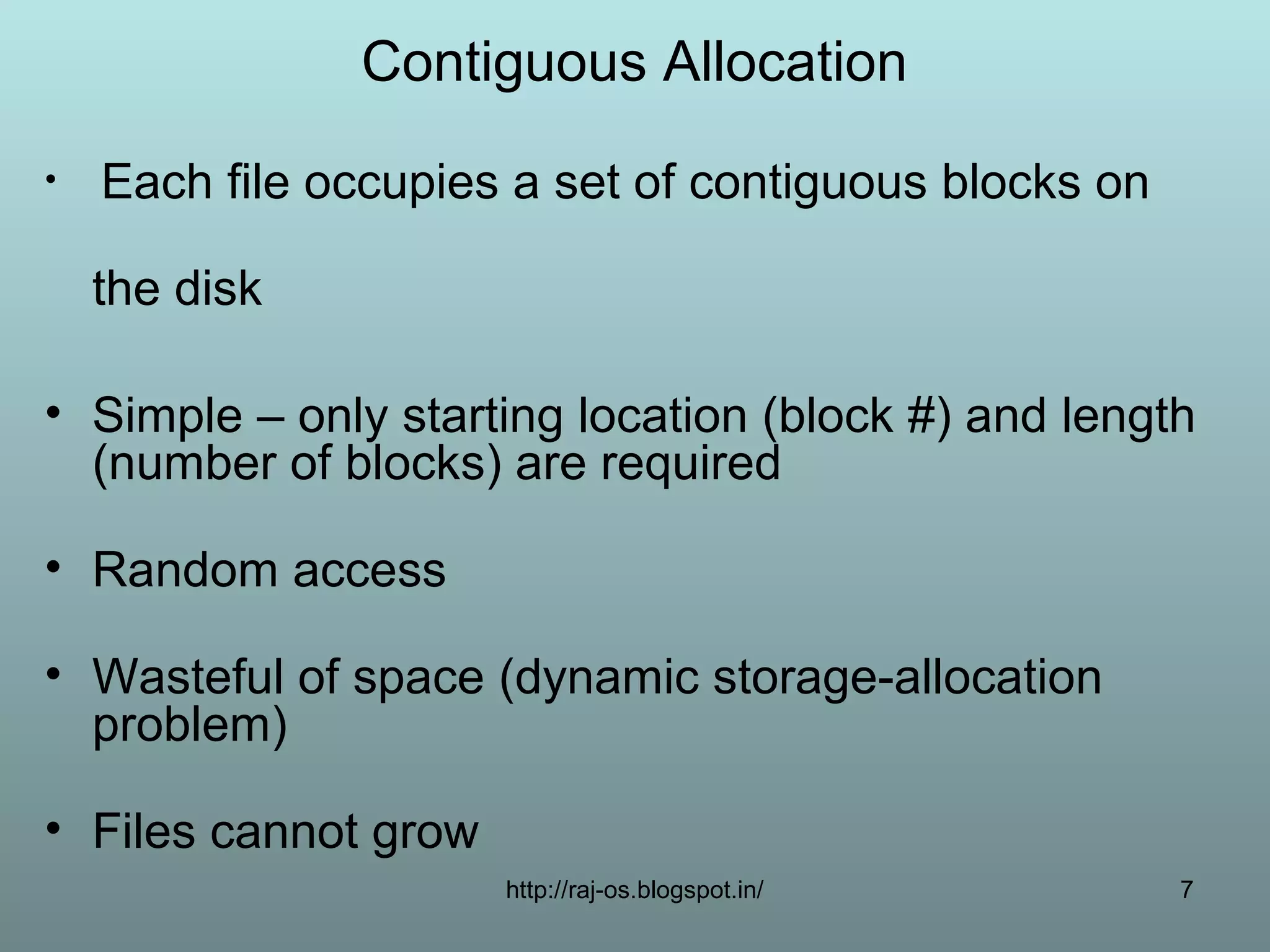 Contiguous Allocation

• Each file occupies a set of contiguous blocks on

the disk

• Simple – only starting location (block #) and length (number of blocks) are required

• Random access

• Wasteful of space (dynamic storage-allocation problem)

• Files cannot grow

http://raj-os.blogspot.in/

7